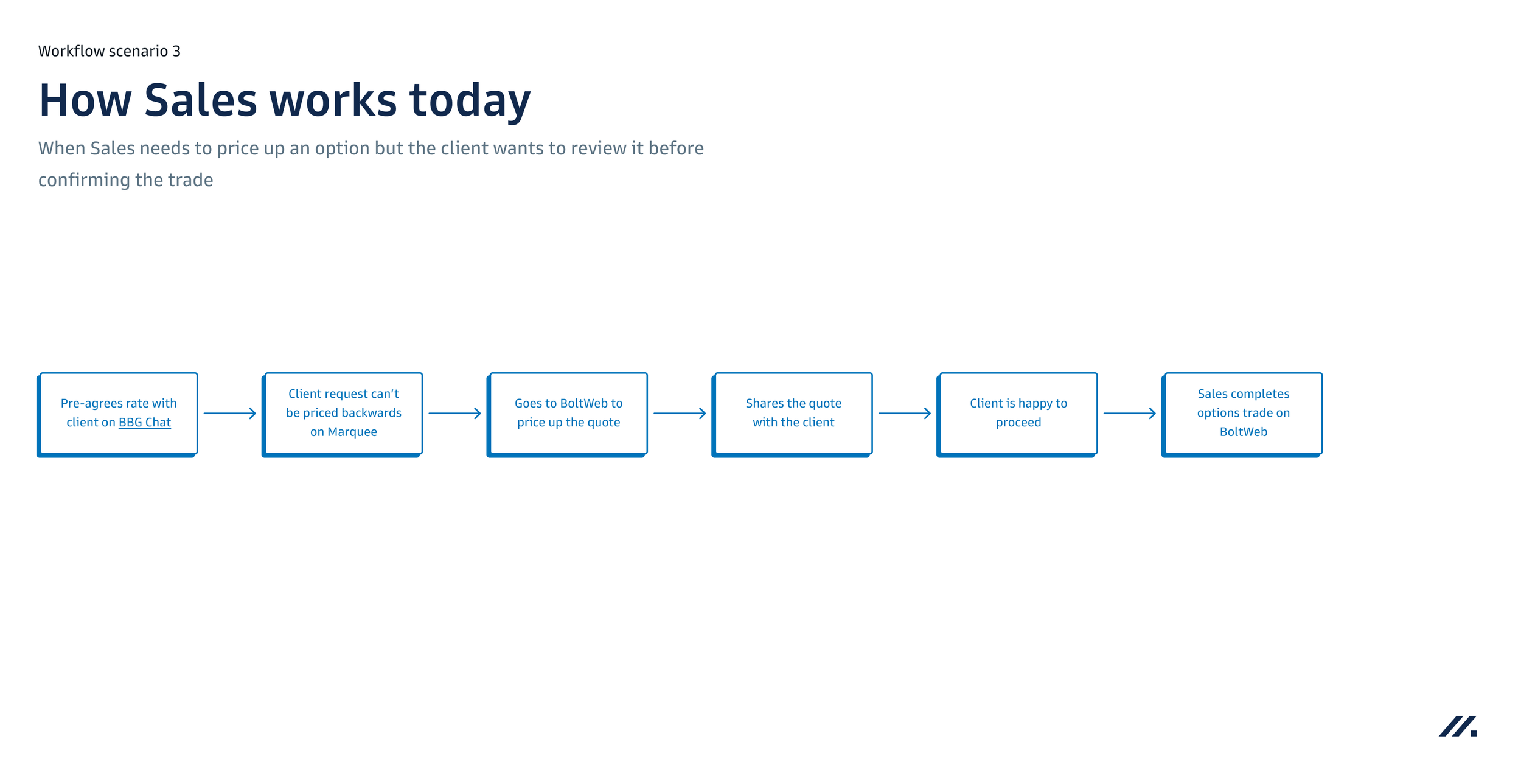 Workflow scenario 3

How Sales works today

When Sales needs to price up an option but the client wants to review it before confirming the trade

Pre-agrees rate with client on BBG Chat

Client request can't be priced backwards on Marquee

Goes to BoltWeb to price up the quote

Shares the quote with the client

Client is happy to proceed

Sales completes options trade on BoltWeb